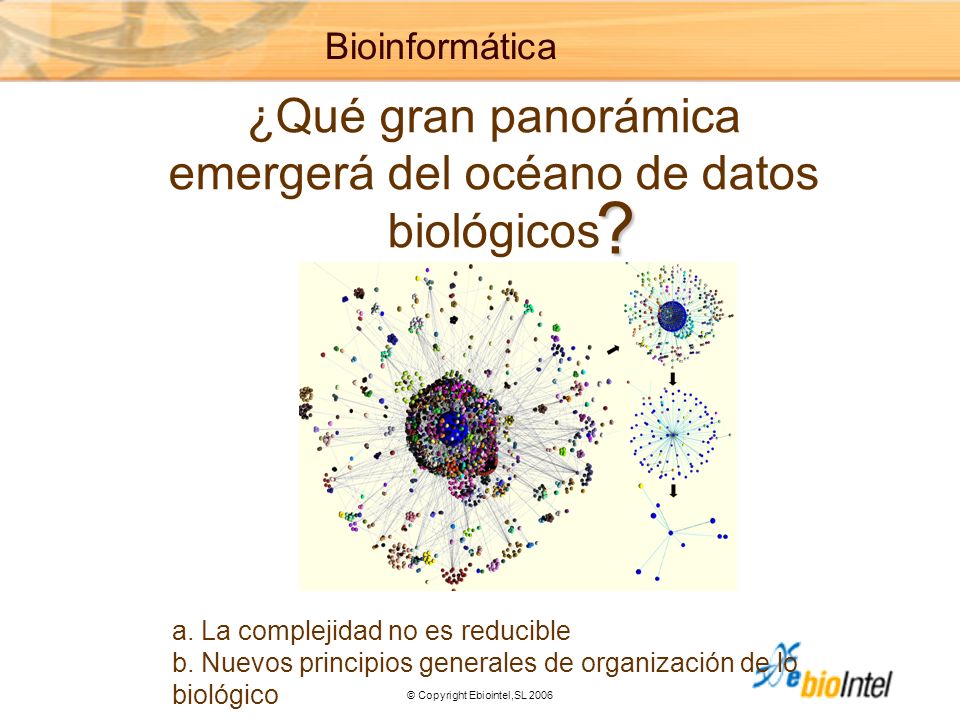 Bioinformática

¿Qué gran panorámica emergerá del océano de datos biológicos?

a. La complejidad no es reducible
b. Nuevos principios generales de organización de lo biológico

© Copyright Ebiointel,SL 2006

ebioIntel